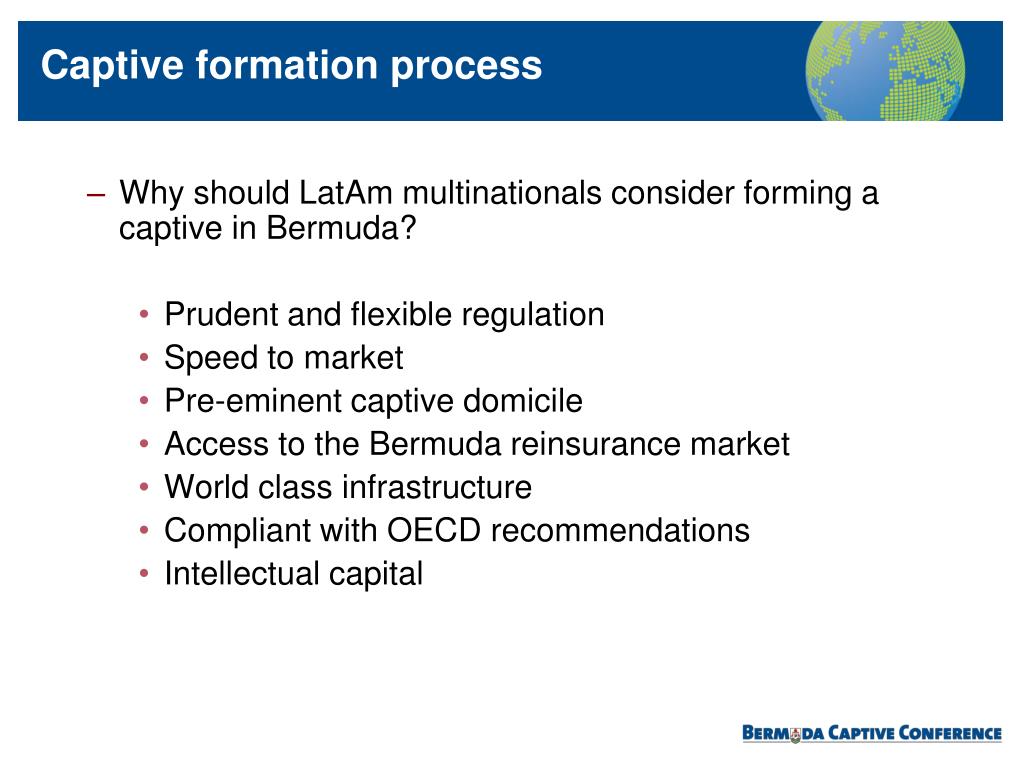 Captive formation process

– Why should LatAm multinationals consider forming a captive in Bermuda?

• Prudent and flexible regulation
• Speed to market
• Pre-eminent captive domicile
• Access to the Bermuda reinsurance market
• World class infrastructure
• Compliant with OECD recommendations
• Intellectual capital

BERMUDA CAPTIVE CONFERENCE